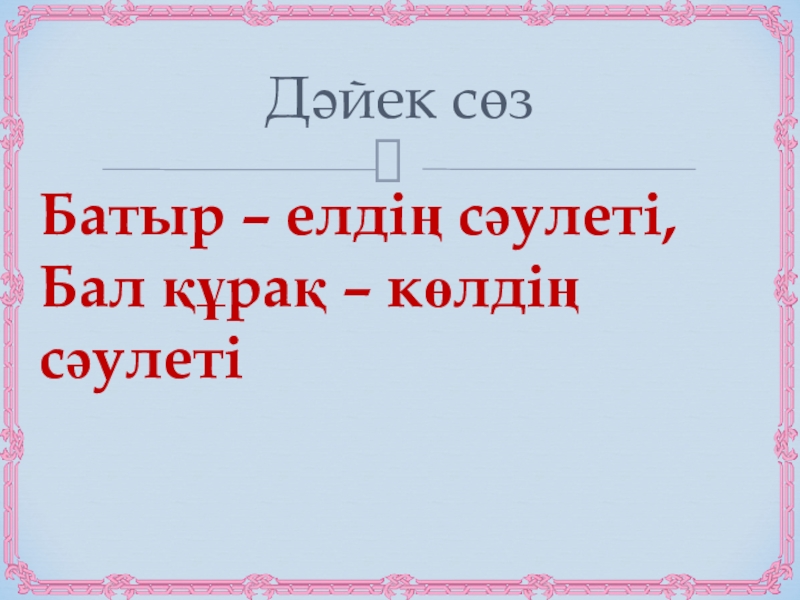 Дәйек сөз

Батыр – елдің сәулеті,
Бал құрақ – көлдің сәулеті